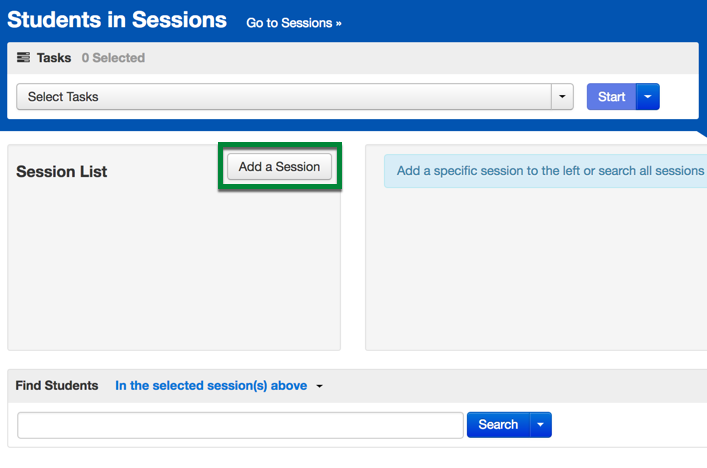 Students in Sessions Go to Sessions »

Tasks 0 Selected

Select Tasks

Start

Session List

Add a Session

Add a specific session to the left or search all sessions

Find Students In the selected session(s) above

Search